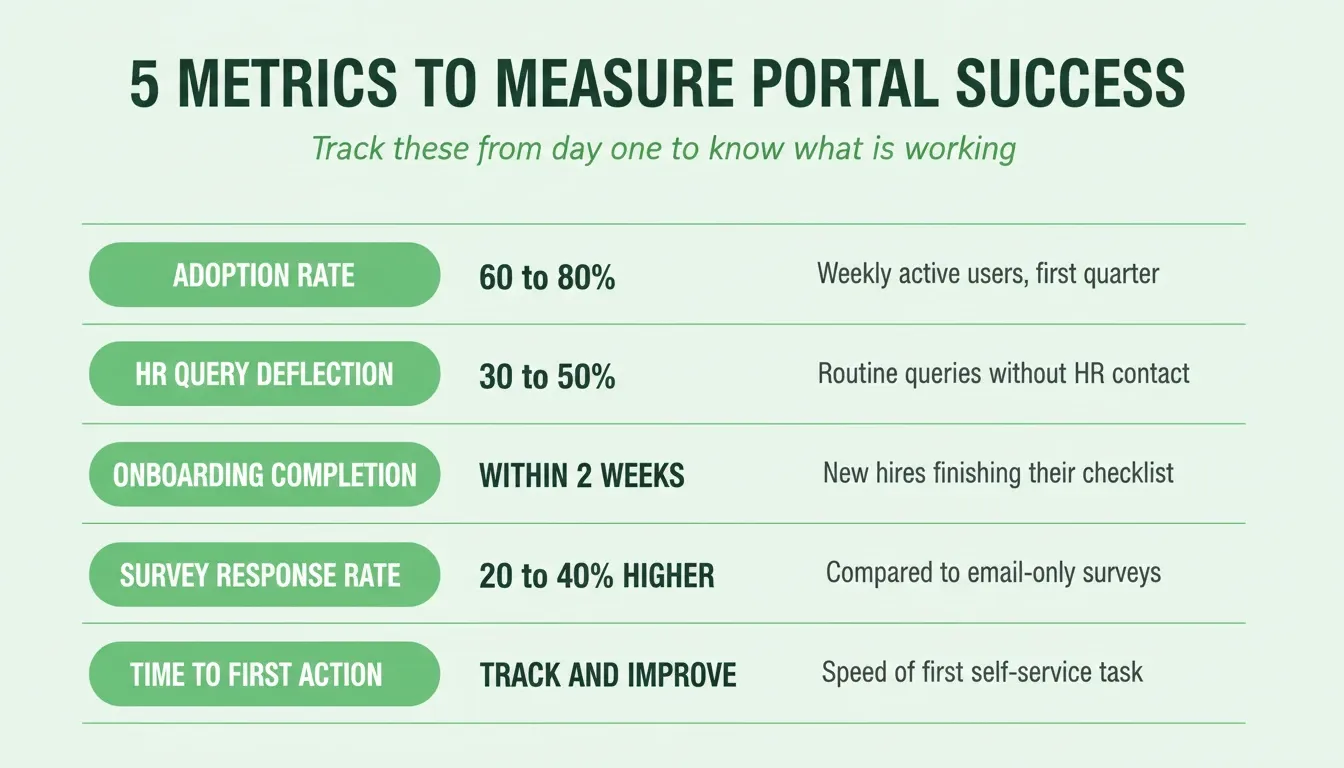 5 METRICS TO MEASURE PORTAL SUCCESS

Track these from day one to know what is working

| ADOPTION RATE | 60 to 80% | Weekly active users, first quarter |
|---|---|---|
| HR QUERY DEFLECTION | 30 to 50% | Routine queries without HR contact |
| ONBOARDING COMPLETION | WITHIN 2 WEEKS | New hires finishing their checklist |
| SURVEY RESPONSE RATE | 20 to 40% HIGHER | Compared to email-only surveys |
| TIME TO FIRST ACTION | TRACK AND IMPROVE | Speed of first self-service task |